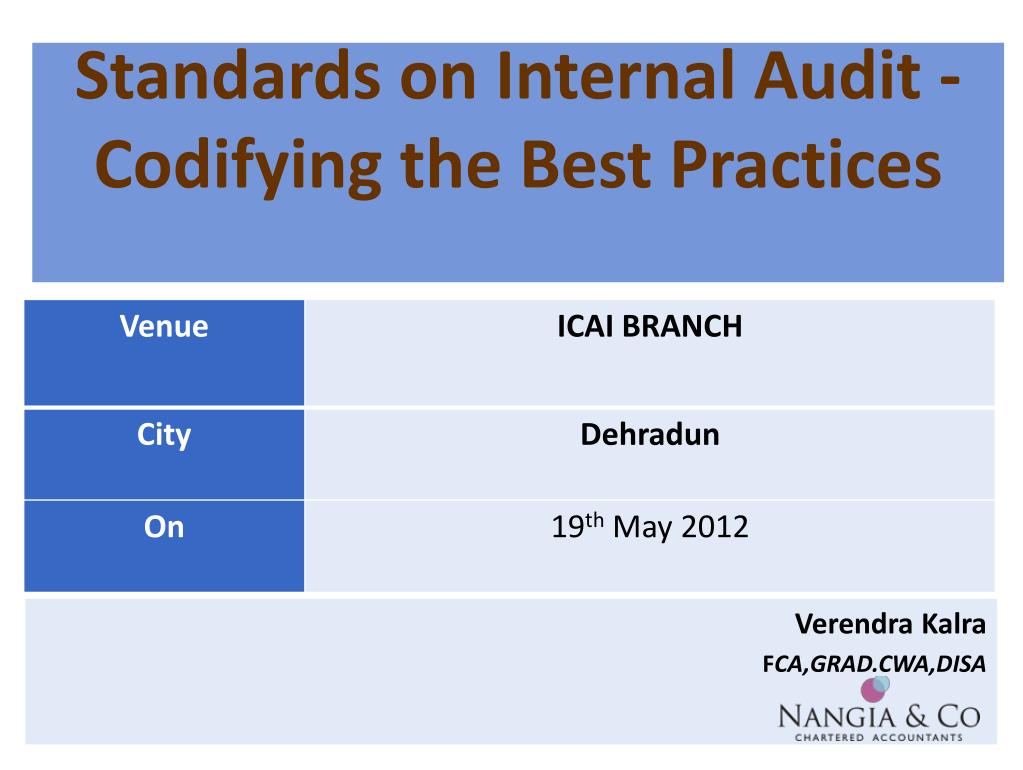 Standards on Internal Audit - Codifying the Best Practices

| Venue | ICAI BRANCH |
|---|---|
| City | Dehradun |
| On | 19$^{th}$ May 2012 |

Verendra Kalra
FCA,GRAD.CWA,DISA

NANGIA & CO
CHARTERED ACCOUNTANTS